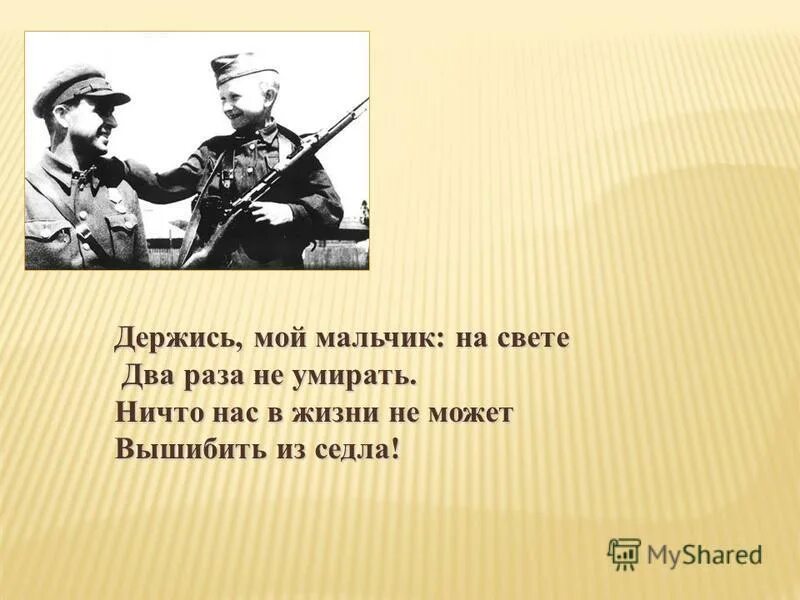 Держись, мой мальчик: на свете
Два раза не умирать.
Ничто нас в жизни не может
Вышибить из седла!

MyShared